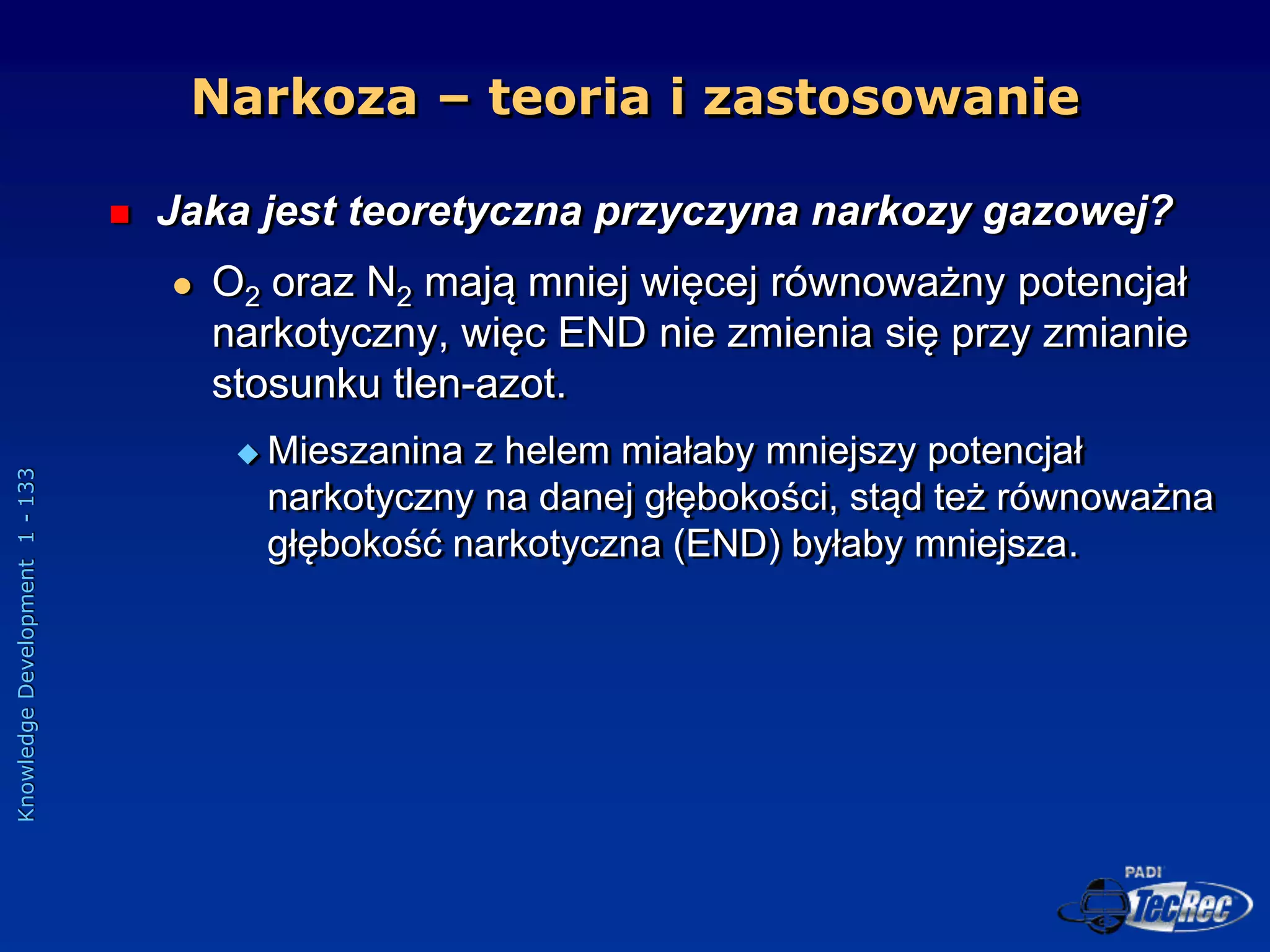 Narkoza – teoria i zastosowanie

Jaka jest teoretyczna przyczyna narkozy gazowej?

$O_2$ oraz $N_2$ mają mniej więcej równoważny potencjał narkotyczny, więc END nie zmienia się przy zmianie stosunku tlen-azot.

Mieszanina z helem miałaby mniejszy potencjał narkotyczny na danej głębokości, stąd też równoważna głębokość narkotyczna (END) byłaby mniejsza.

Knowledge Development 1 - 133

PADI TecRec